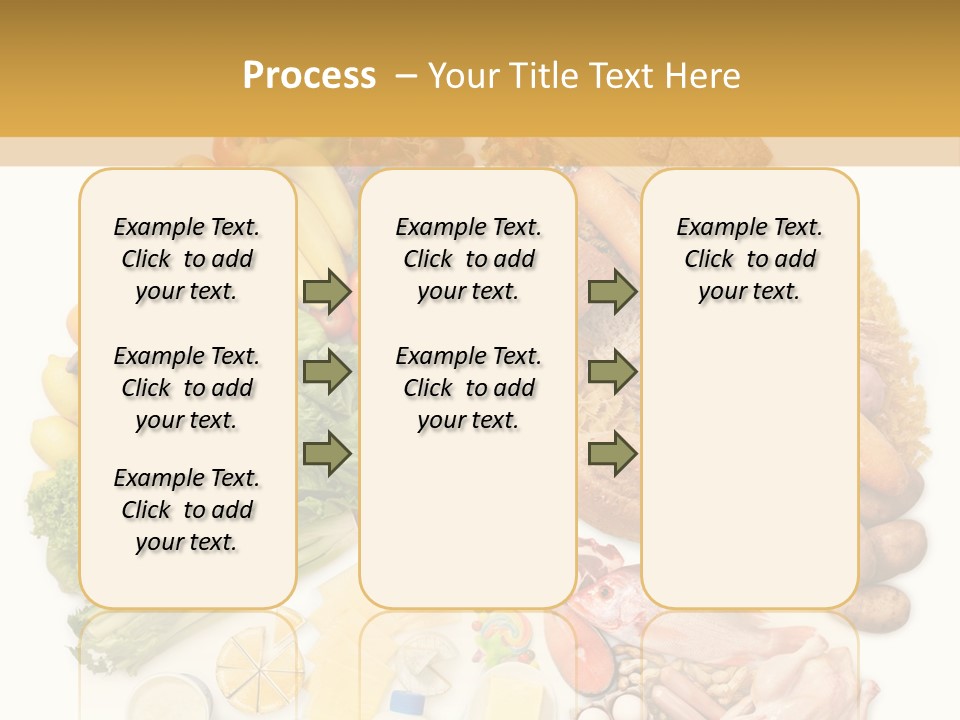 Process – Your Title Text Here

Example Text. Click to add your text.

Example Text. Click to add your text.

Example Text. Click to add your text.

Example Text. Click to add your text.

Example Text. Click to add your text.

Example Text. Click to add your text.